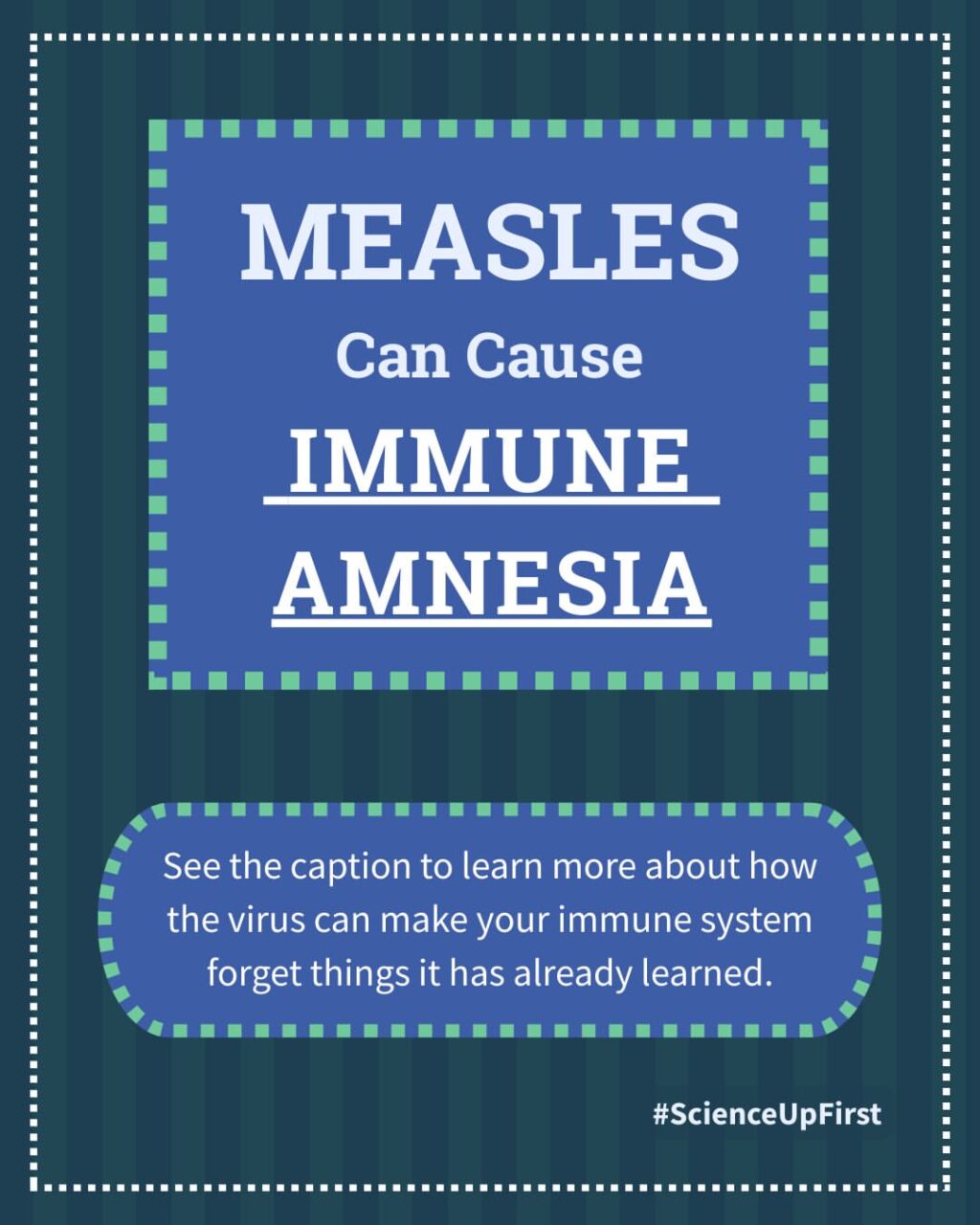 MEASLES

Can Cause

IMMUNE AMNESIA

See the caption to learn more about how the virus can make your immune system forget things it has already learned.

#ScienceUpFirst